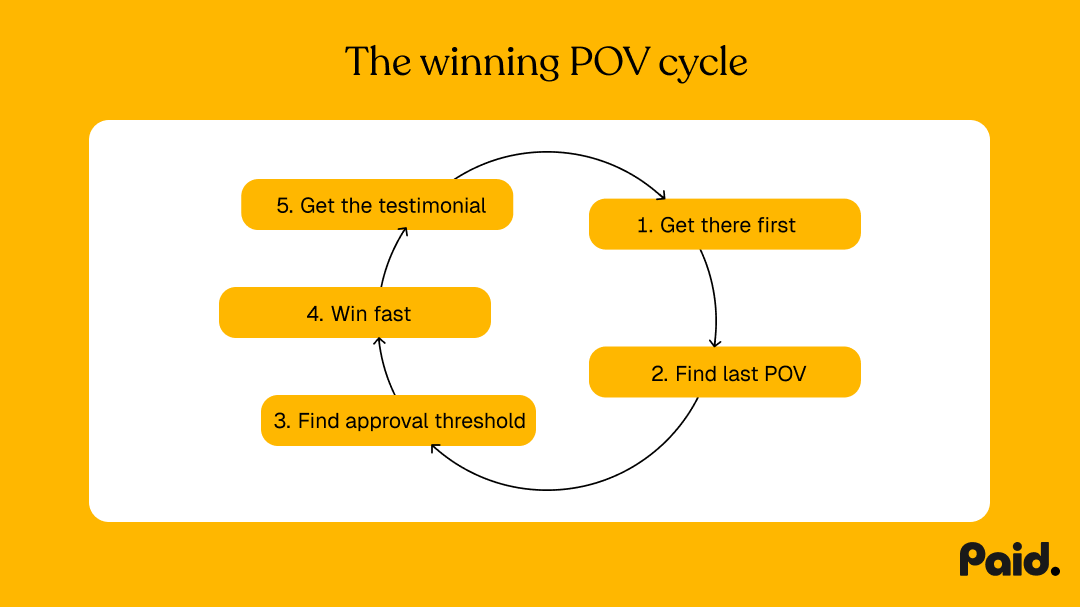 The winning POV cycle

1. Get there first

2. Find last POV

3. Find approval threshold

4. Win fast

5. Get the testimonial

Paid.